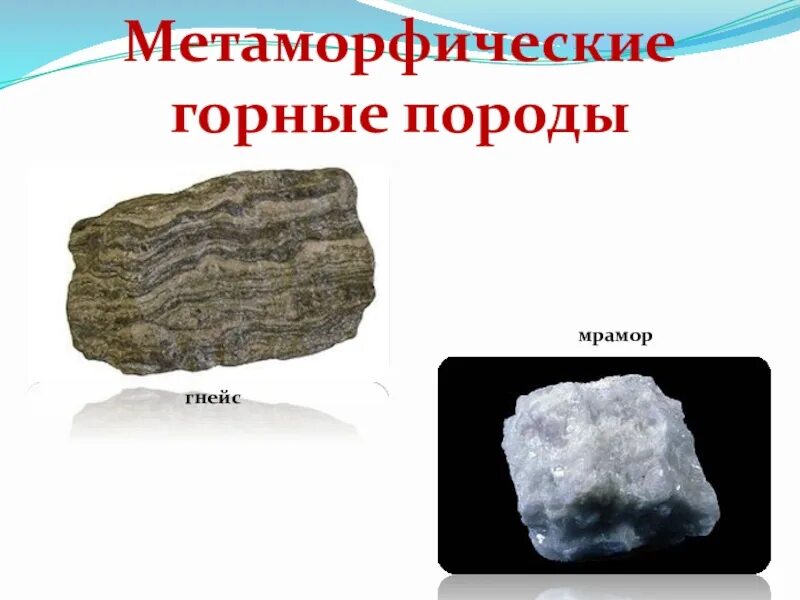 Метаморфические горные породы

гнейс

мрамор